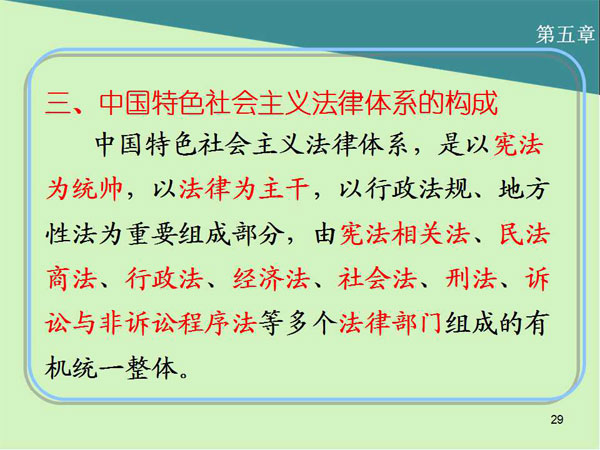 第五章

三、中国特色社会主义法律体系的构成

中国特色社会主义法律体系，是以宪法为统帅，以法律为主干，以行政法规、地方性法为重要组成部分，由宪法相关法、民法商法、行政法、经济法、社会法、刑法、诉讼与非诉讼程序法等多个法律部门组成的有机统一整体。

29